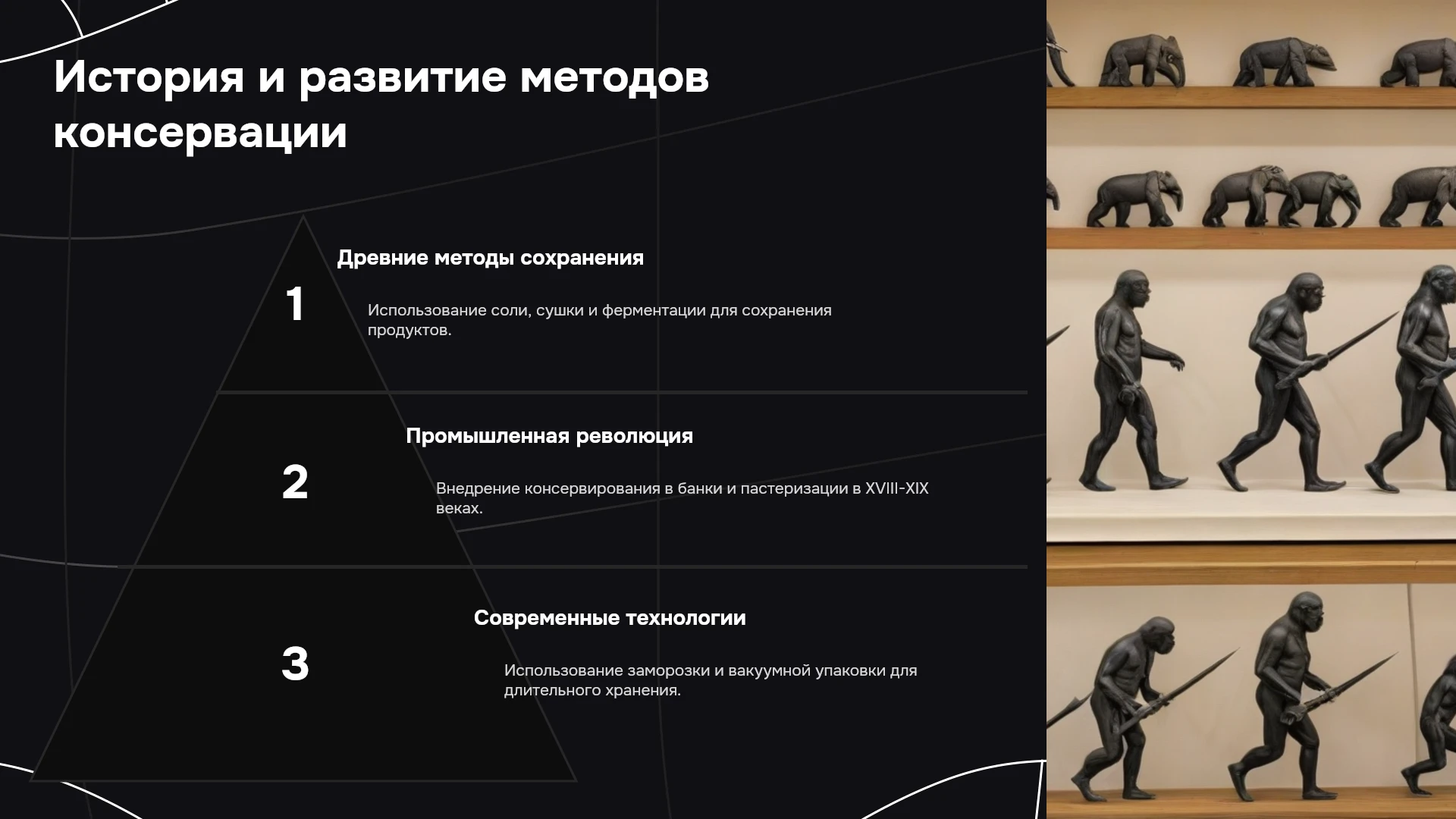 История и развитие методов консервации

1

Древние методы сохранения

Использование соли, сушки и ферментации для сохранения продуктов.

2

Промышленная революция

Внедрение консервирования в банки и пастеризации в XVIII-XIX веках.

3

Современные технологии

Использование заморозки и вакуумной упаковки для длительного хранения.